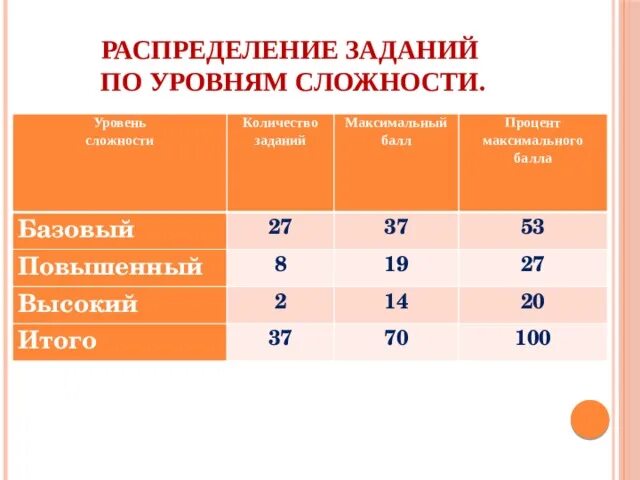 РАСПРЕДЕЛЕНИЕ ЗАДАНИЙ ПО УРОВНЯМ СЛОЖНОСТИ.

| Уровень сложности | Количество заданий | Максимальный балл | Процент максимального балла |
|---|---|---|---|
| Базовый | 27 | 37 | 53 |
| Повышенный | 8 | 19 | 27 |
| Высокий | 2 | 14 | 20 |
| Итого | 37 | 70 | 100 |